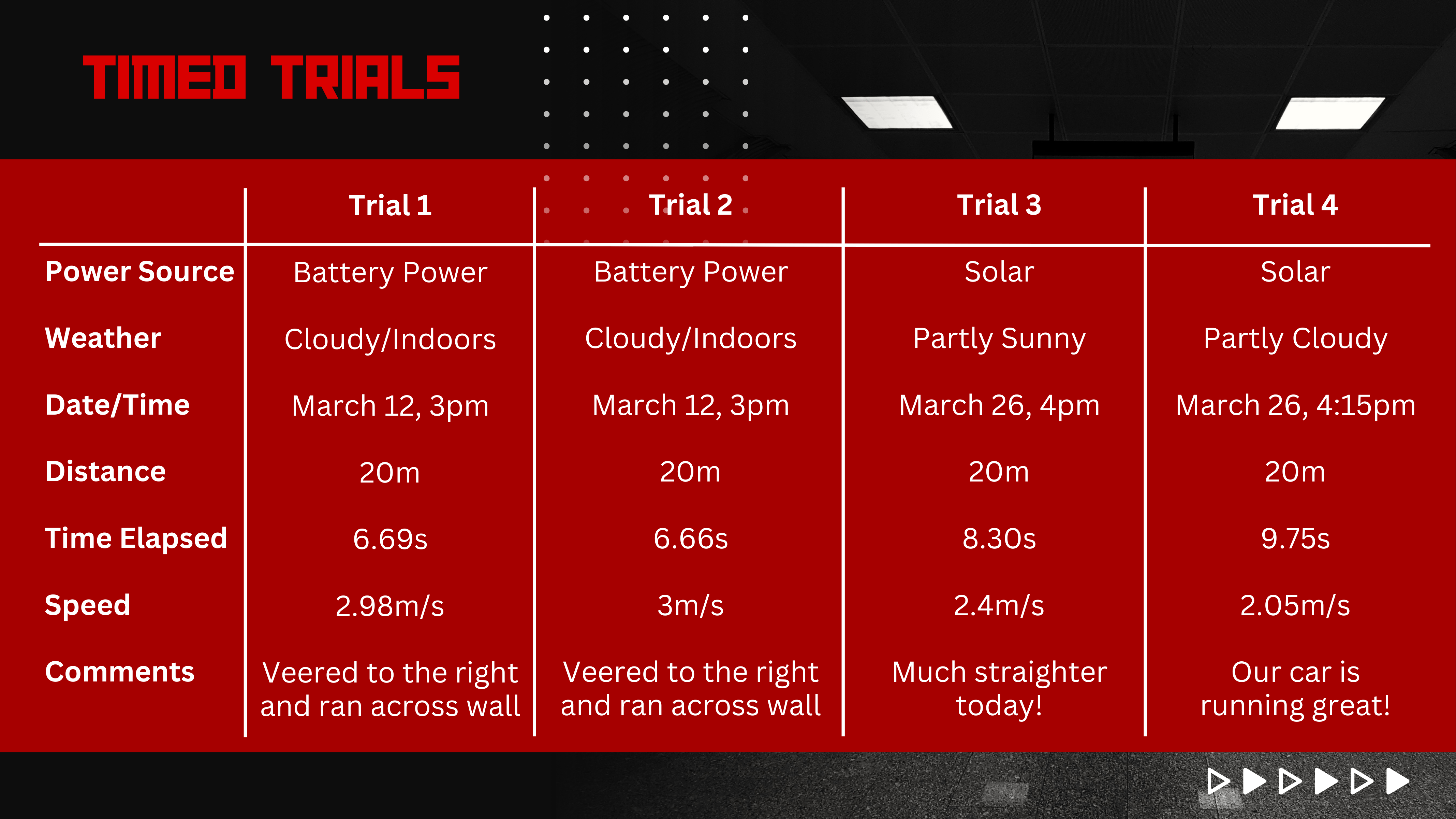 TIMED TRIALS

| | Trial 1 | Trial 2 | Trial 3 | Trial 4 |
|---|---|---|---|---|
| Power Source | Battery Power | Battery Power | Solar | Solar |
| Weather | Cloudy/Indoors | Cloudy/Indoors | Partly Sunny | Partly Cloudy |
| Date/Time | March 12, 3pm | March 12, 3pm | March 26, 4pm | March 26, 4:15pm |
| Distance | 20m | 20m | 20m | 20m |
| Time Elapsed | 6.69s | 6.66s | 8.30s | 9.75s |
| Speed | 2.98m/s | 3m/s | 2.4m/s | 2.05m/s |
| Comments | Veered to the right and ran across wall | Veered to the right and ran across wall | Much straighter today! | Our car is running great! |